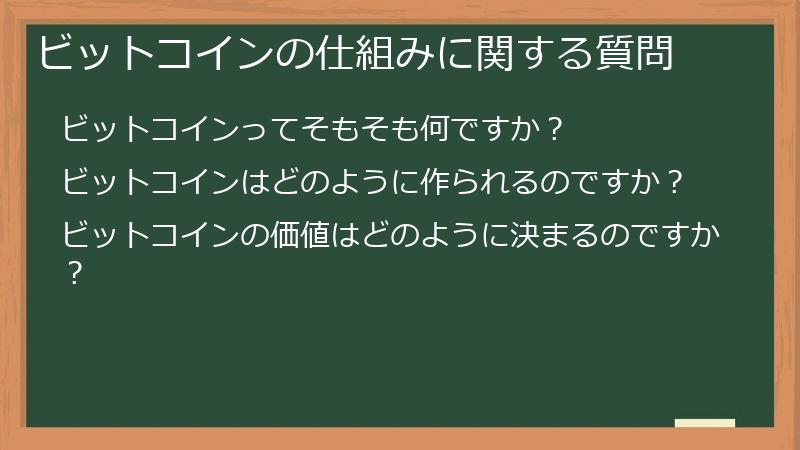 ビットコインの仕組みに関する質問

ビットコインってそもそも何ですか？

ビットコインはどのように作られるのですか？

ビットコインの価値はどのように決まるのですか？